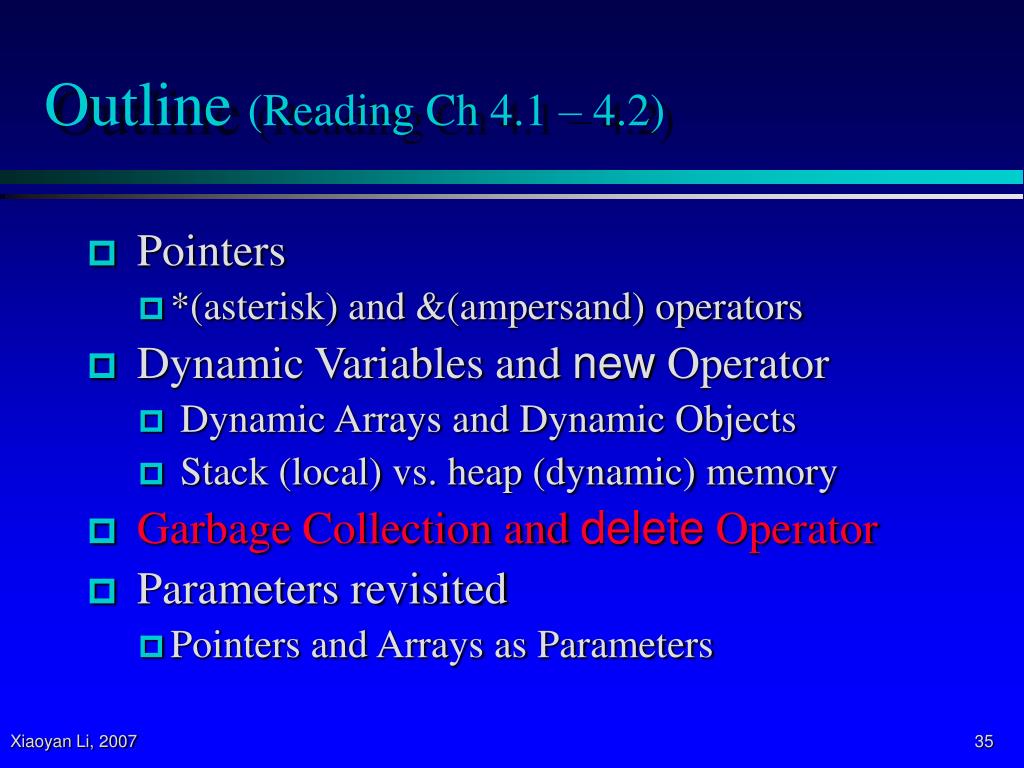 Outline (Reading Ch 4.1 – 4.2)

Pointers
*(asterisk) and &(ampersand) operators
Dynamic Variables and new Operator
Dynamic Arrays and Dynamic Objects
Stack (local) vs. heap (dynamic) memory
Garbage Collection and delete Operator
Parameters revisited
Pointers and Arrays as Parameters

Xiaoyan Li, 2007

35